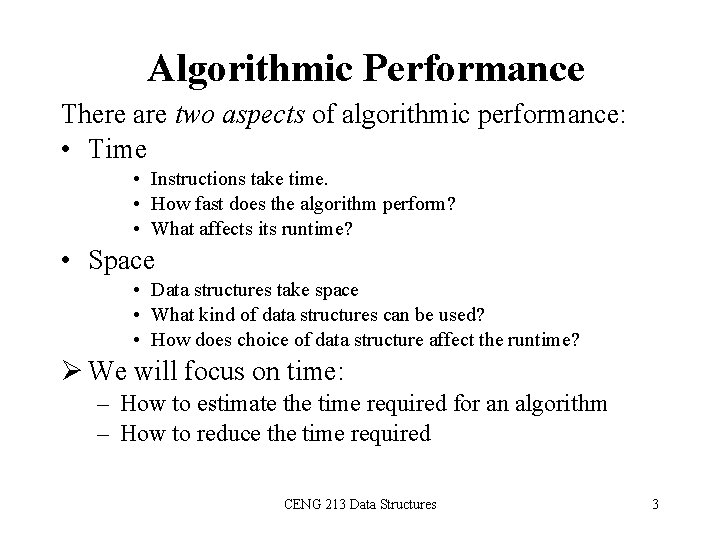 Algorithmic Performance

There are two aspects of algorithmic performance:

• Time
  • Instructions take time.
  • How fast does the algorithm perform?
  • What affects its runtime?

• Space
  • Data structures take space
  • What kind of data structures can be used?
  • How does choice of data structure affect the runtime?

➢ We will focus on time:
  – How to estimate the time required for an algorithm
  – How to reduce the time required

CENG 213 Data Structures

3